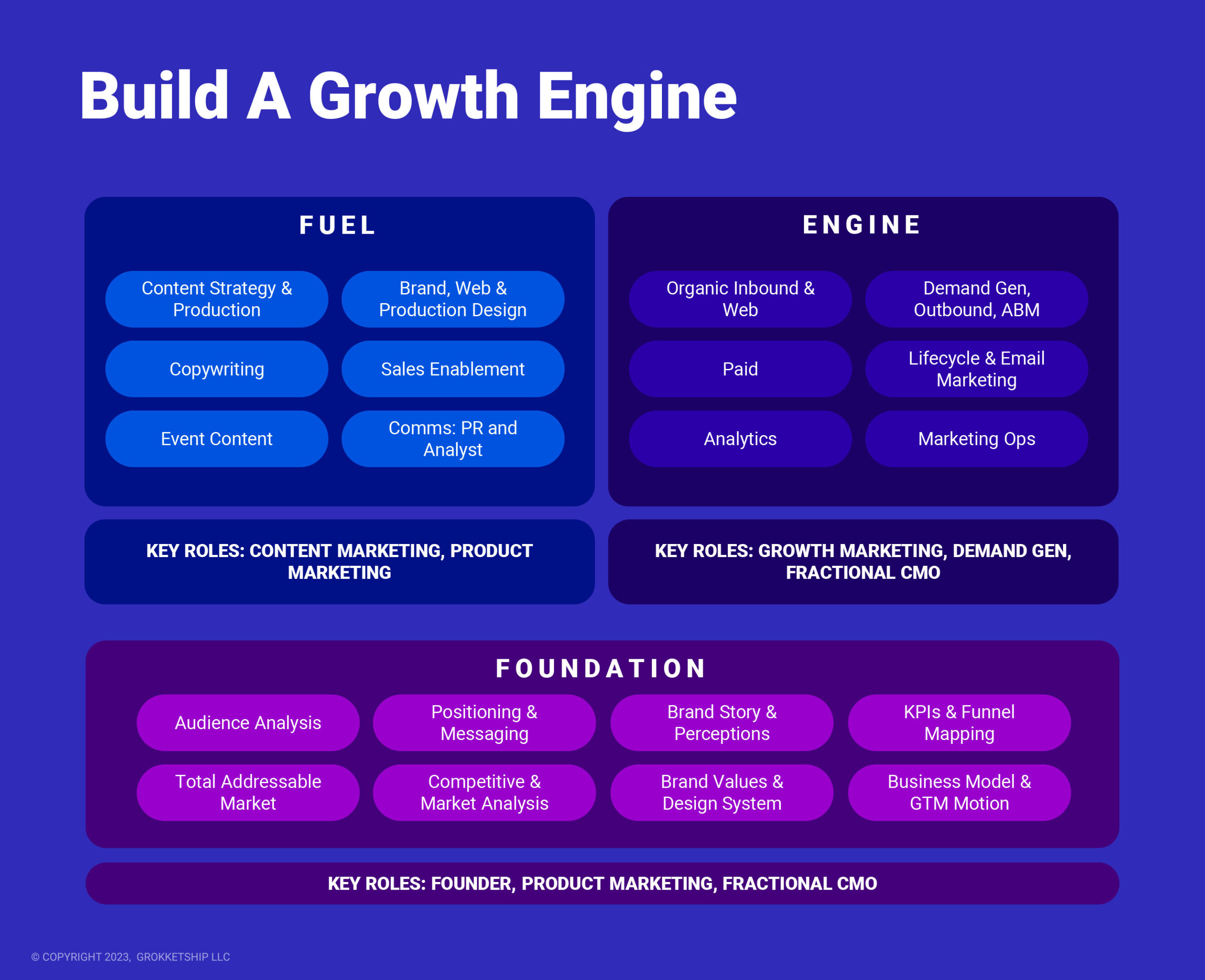 Build A Growth Engine

FUEL

Content Strategy & Production

Brand, Web & Production Design

Copywriting

Sales Enablement

Event Content

Comms: PR and Analyst

KEY ROLES: CONTENT MARKETING, PRODUCT MARKETING

ENGINE

Organic Inbound & Web

Demand Gen, Outbound, ABM

Paid

Lifecycle & Email Marketing

Analytics

Marketing Ops

KEY ROLES: GROWTH MARKETING, DEMAND GEN, FRACTIONAL CMO

FOUNDATION

Audience Analysis

Positioning & Messaging

Brand Story & Perceptions

KPIs & Funnel Mapping

Total Addressable Market

Competitive & Market Analysis

Brand Values & Design System

Business Model & GTM Motion

KEY ROLES: FOUNDER, PRODUCT MARKETING, FRACTIONAL CMO

© COPYRIGHT 2023, GROKKETSHIP LLC